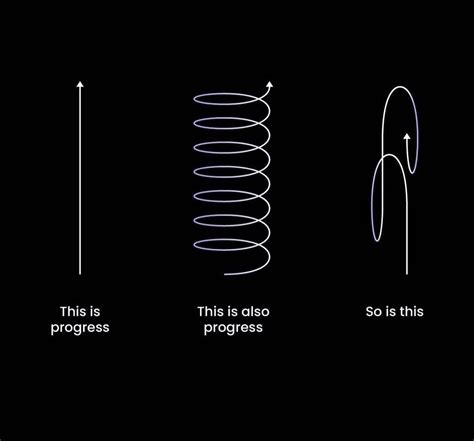 This is progress

This is also progress

So is this